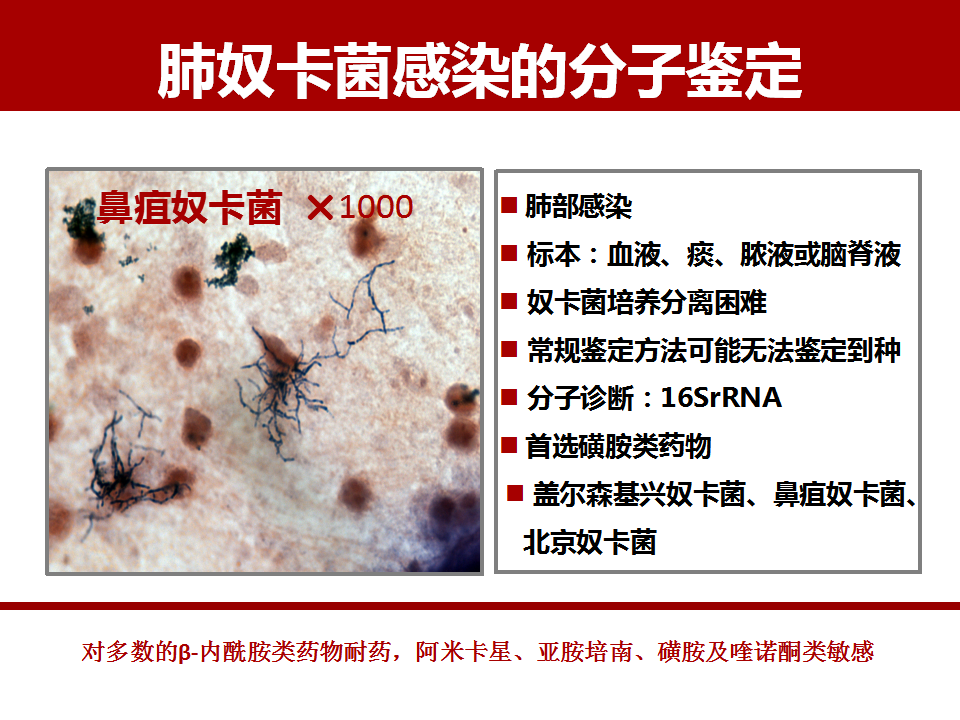 肺奴卡菌感染的分子鉴定

鼻疽奴卡菌 ×1000

■ 肺部感染
■ 标本：血液、痰、脓液或脑脊液
■ 奴卡菌培养分离困难
■ 常规鉴定方法可能无法鉴定到种
■ 分子诊断：16SrRNA
■ 首选磺胺类药物
■ 盖尔森基兴奴卡菌、鼻疽奴卡菌、北京奴卡菌

对多数的β-内酰胺类药物耐药，阿米卡星、亚胺培南、磺胺及喹诺酮类敏感